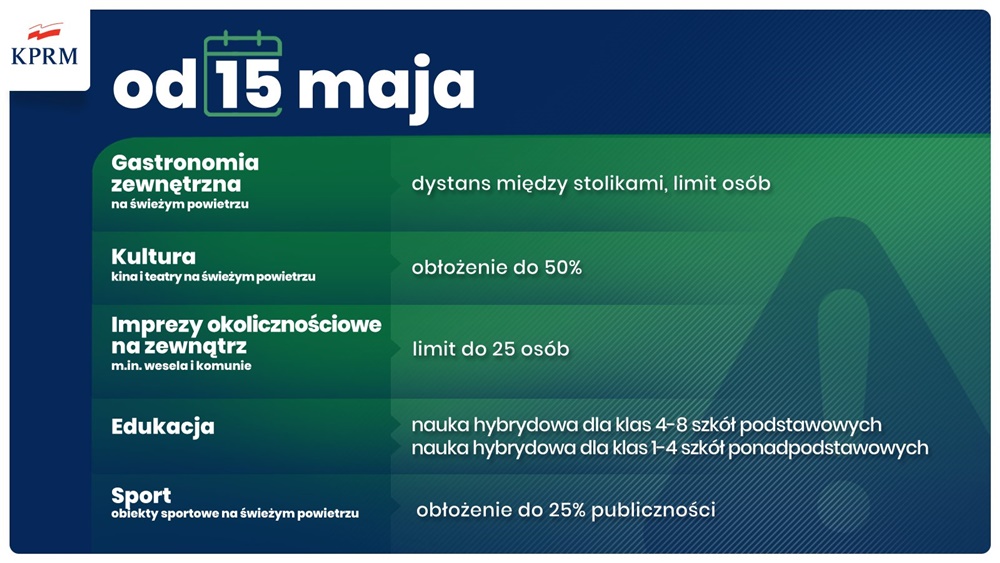 KPRM

od 15 maja

| | |
|---|---|
| Gastronomia zewnętrzna na świeżym powietrzu | dystans między stolikami, limit osób |
| Kultura kina i teatry na świeżym powietrzu | obłożenie do 50% |
| Imprezy okolicznościowe na zewnątrz m.in. wesela i komunie | limit do 25 osób |
| Edukacja | nauka hybrydowa dla klas 4-8 szkół podstawowych nauka hybrydowa dla klas 1-4 szkół ponadpodstawowych |
| Sport obiekty sportowe na świeżym powietrzu | obłożenie do 25% publiczności |